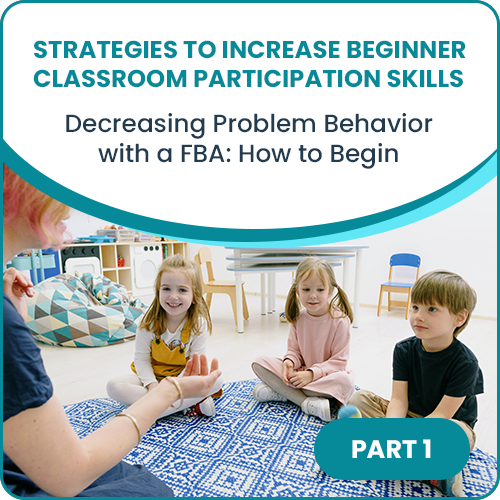 STRATEGIES TO INCREASE BEGINNER CLASSROOM PARTICIPATION SKILLS

Decreasing Problem Behavior with a FBA: How to Begin

PART 1